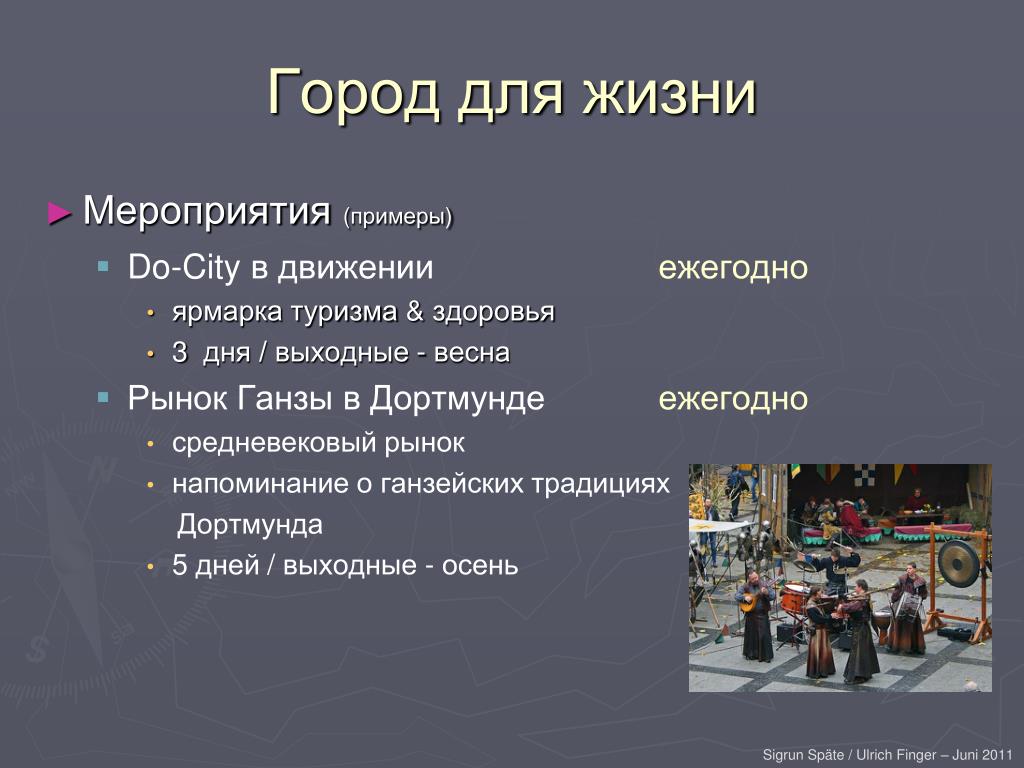 Город для жизни

► Мероприятия (примеры)

▪ Do-City в движении ежегодно

• ярмарка туризма & здоровья

• 3 дня / выходные - весна

▪ Рынок Ганзы в Дортмунде ежегодно

• средневековый рынок

• напоминание о ганзейских традициях Дортмунда

• 5 дней / выходные - осень

Sigrun Späte / Ulrich Finger – Juni 2011